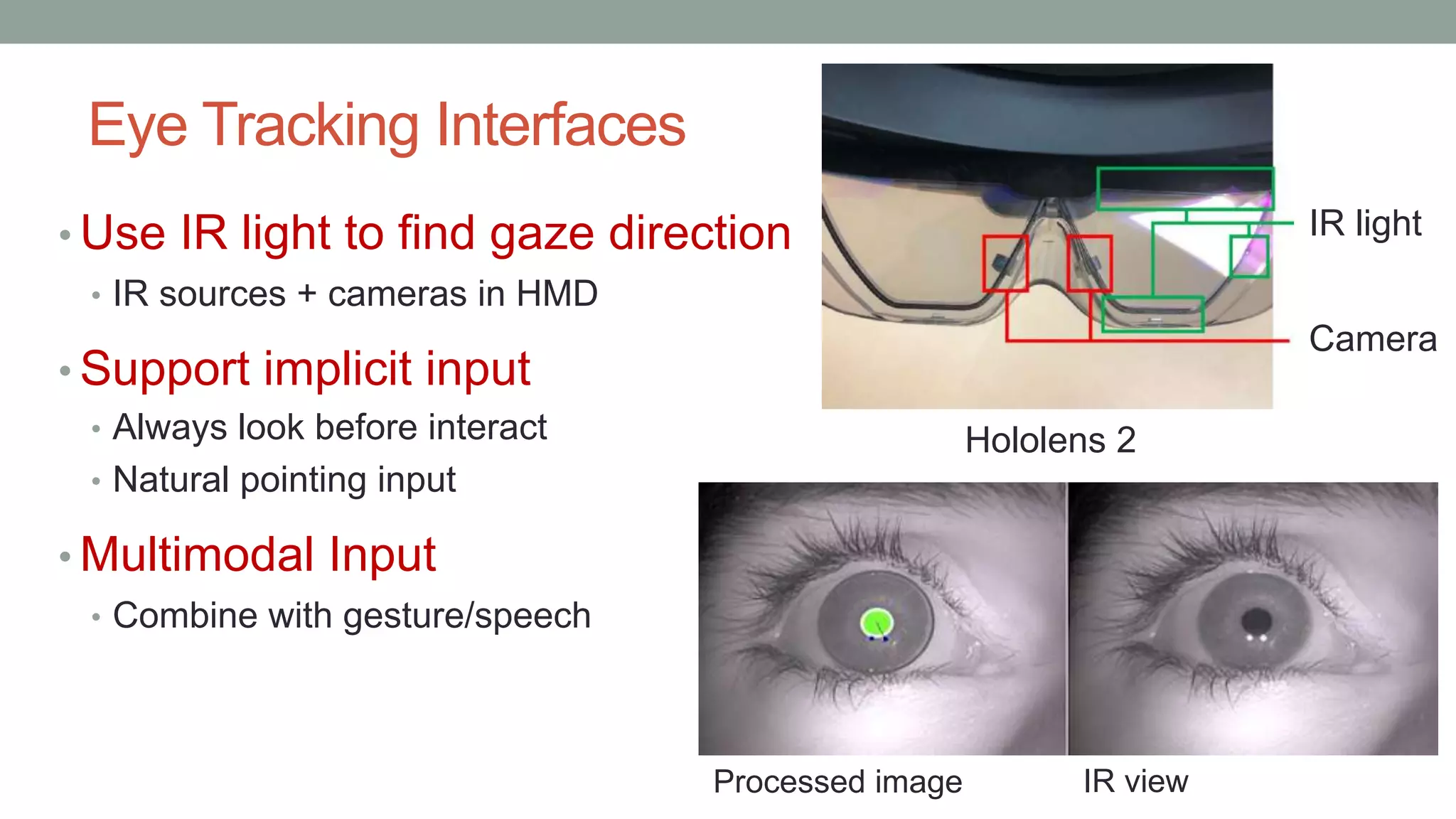 Eye Tracking Interfaces

• Use IR light to find gaze direction
• IR sources + cameras in HMD
• Support implicit input
• Always look before interact
• Natural pointing input
• Multimodal Input
• Combine with gesture/speech

IR light

Camera

Hololens 2

Processed image

IR view